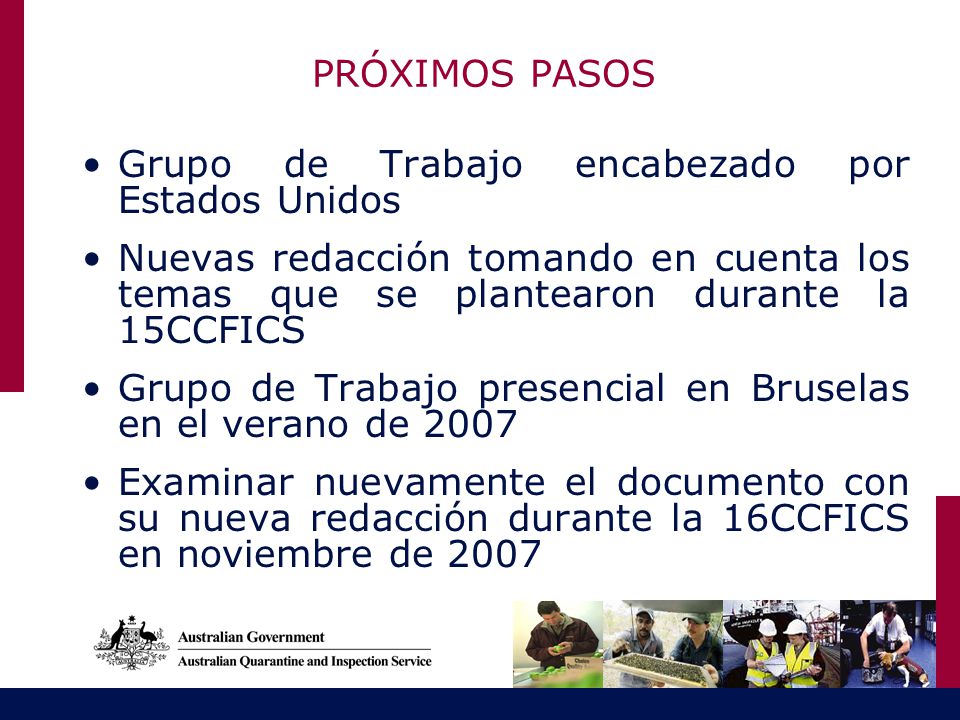 PRÓXIMOS PASOS

• Grupo de Trabajo encabezado por Estados Unidos

• Nuevas redacción tomando en cuenta los temas que se plantearon durante la 15CCFICS

• Grupo de Trabajo presencial en Bruselas en el verano de 2007

• Examinar nuevamente el documento con su nueva redacción durante la 16CCFICS en noviembre de 2007

Australian Government
Australian Quarantine and Inspection Service